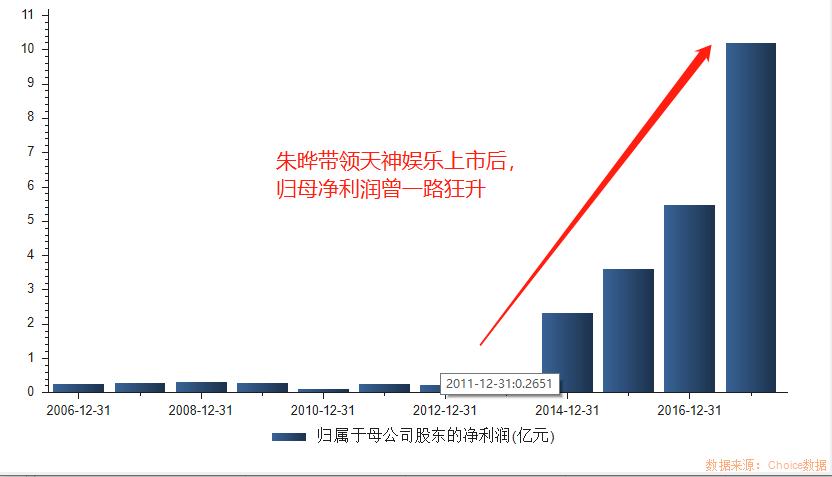 11
10
9
8
7
6
5
4
3
2
1
0

朱晔带领天神娱乐上市后，
归母净利润曾一路狂升

2011-12-31:0.2651

2006-12-31
2008-12-31
2010-12-31
2012-12-31
2014-12-31
2016-12-31

归属于母公司股东的净利润(亿元)

数据来源：Choice数据